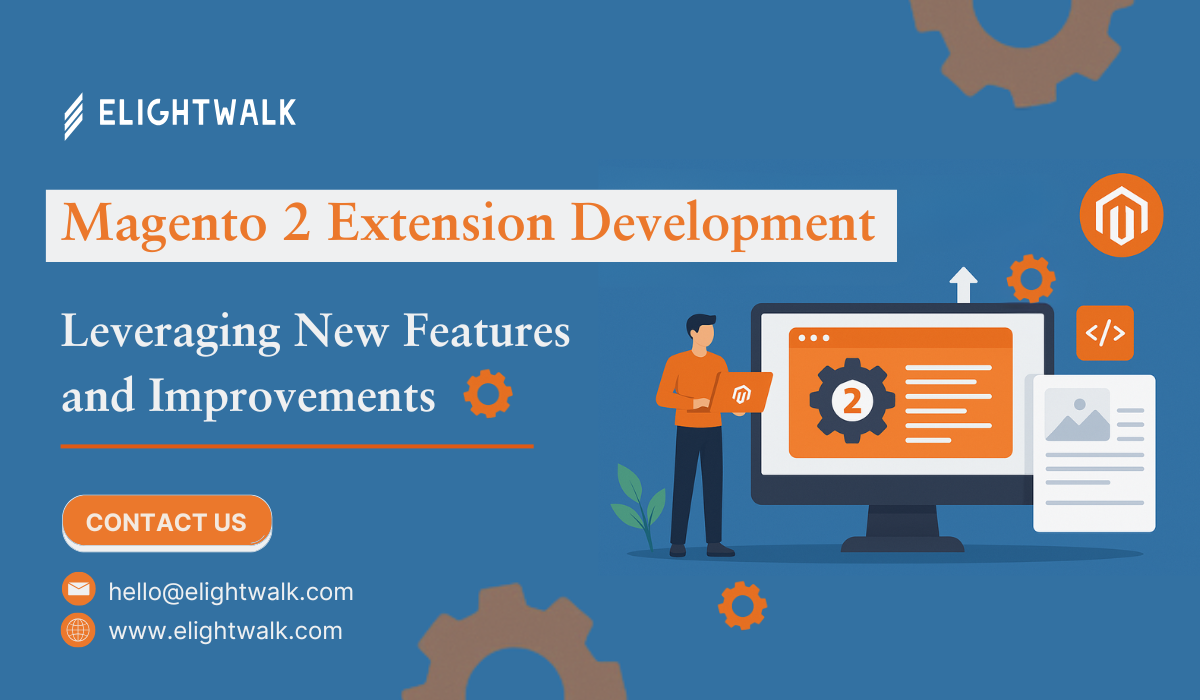 ELIGHTWALK

Magento 2 Extension Development

Leveraging New Features and Improvements

CONTACT US

hello@elightwalk.com

www.elightwalk.com

2

</>